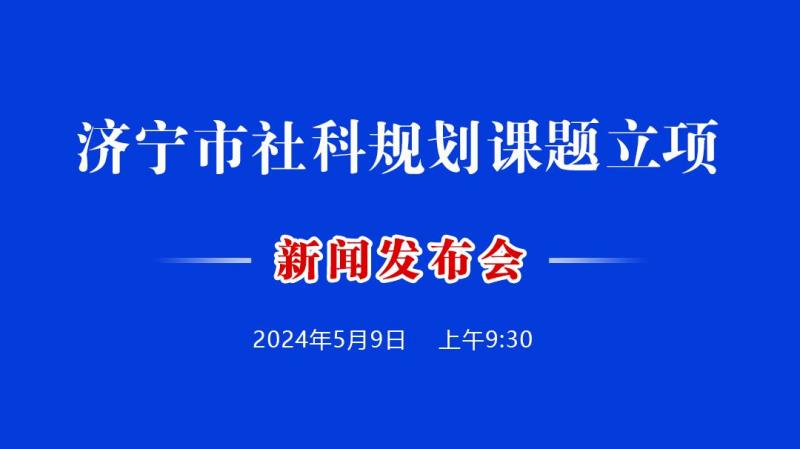 济宁市社科规划课题立项

新闻发布会

2024年5月9日　上午9:30